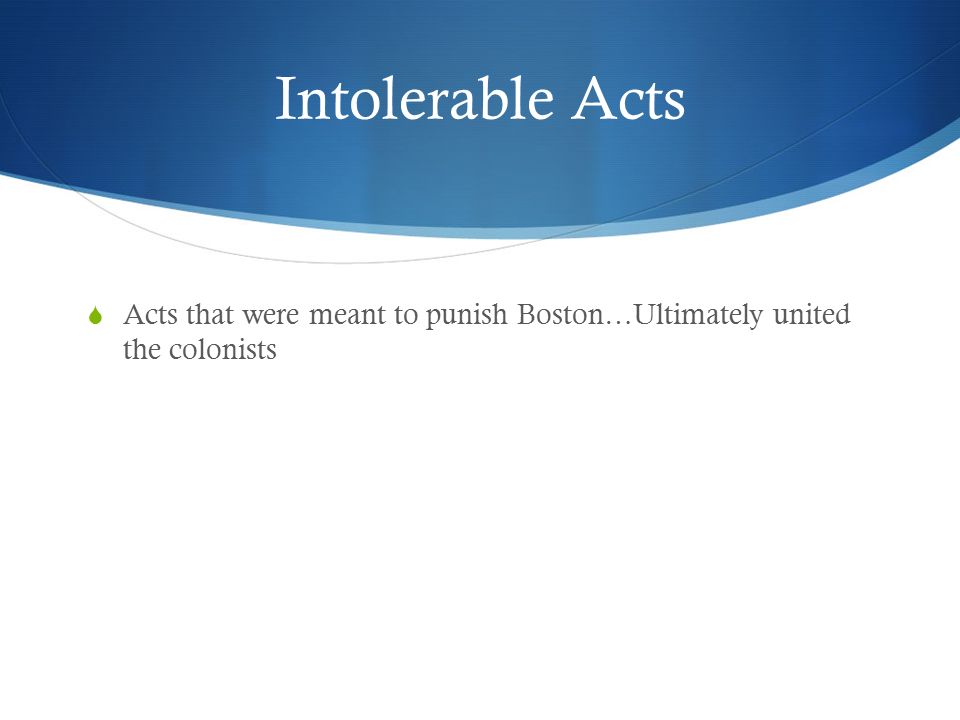 Intolerable Acts

Acts that were meant to punish Boston…Ultimately united the colonists